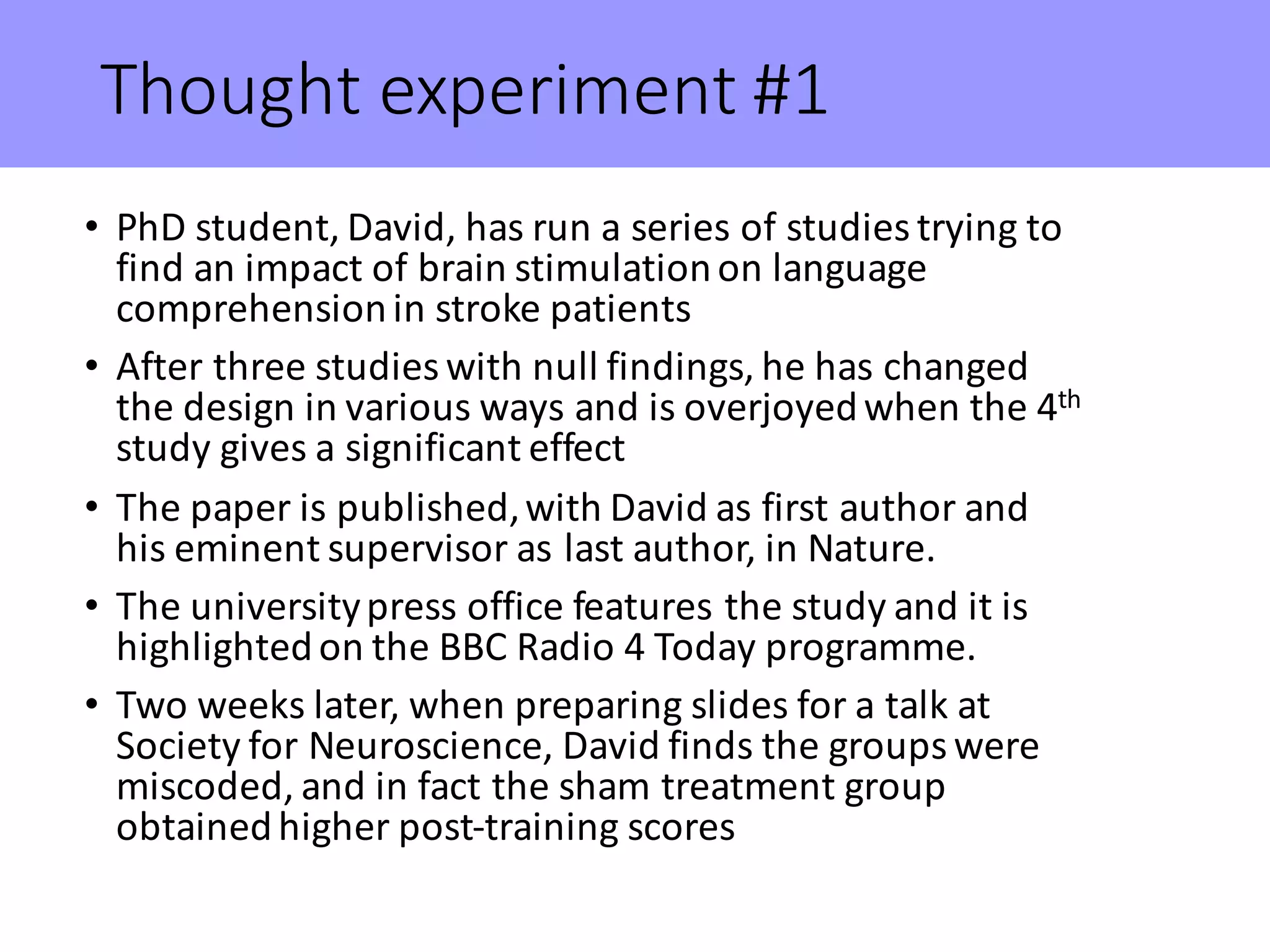 Thought experiment #1

• PhD student, David, has run a series of studies trying to find an impact of brain stimulation on language comprehension in stroke patients

• After three studies with null findings, he has changed the design in various ways and is overjoyed when the 4$^{th}$ study gives a significant effect

• The paper is published, with David as first author and his eminent supervisor as last author, in Nature.

• The university press office features the study and it is highlighted on the BBC Radio 4 Today programme.

• Two weeks later, when preparing slides for a talk at Society for Neuroscience, David finds the groups were miscoded, and in fact the sham treatment group obtained higher post-training scores